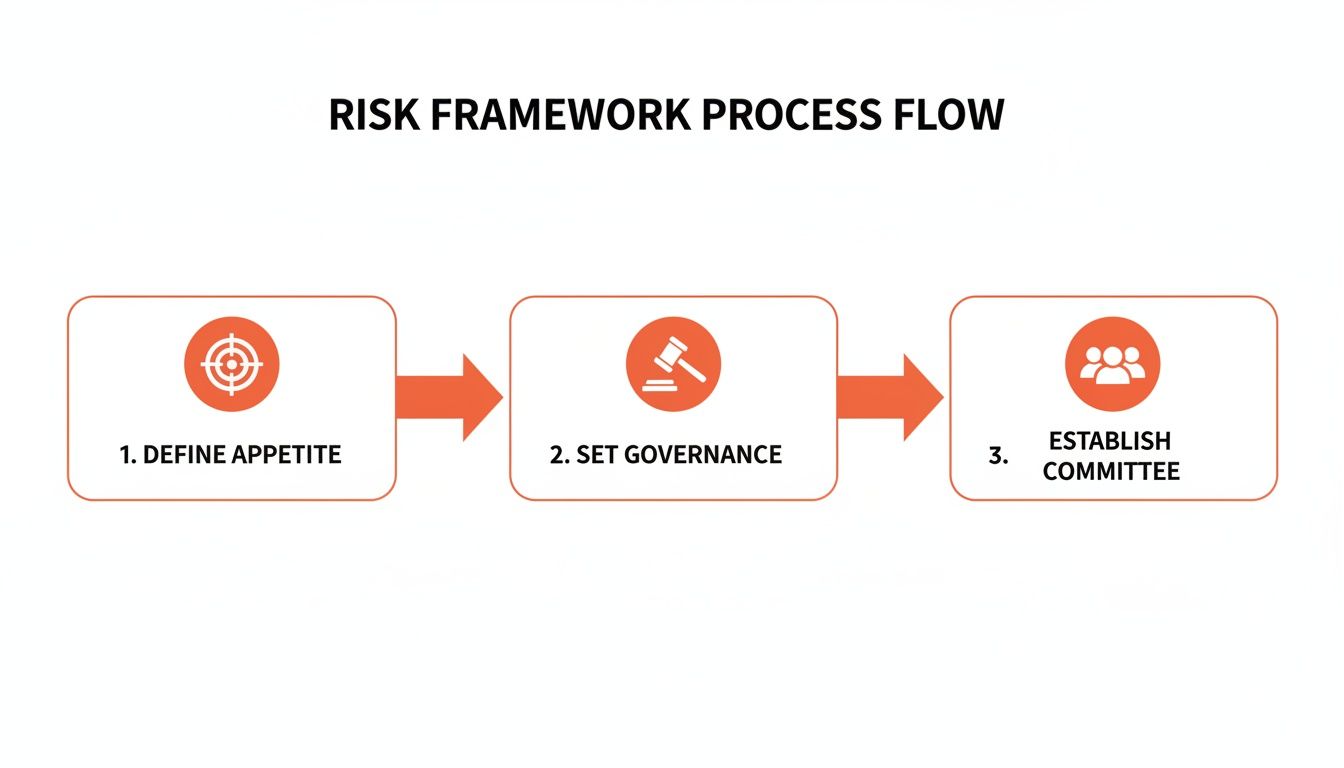 RISK FRAMEWORK PROCESS FLOW

1. DEFINE APPETITE

2. SET GOVERNANCE

3. ESTABLISH COMMITTEE